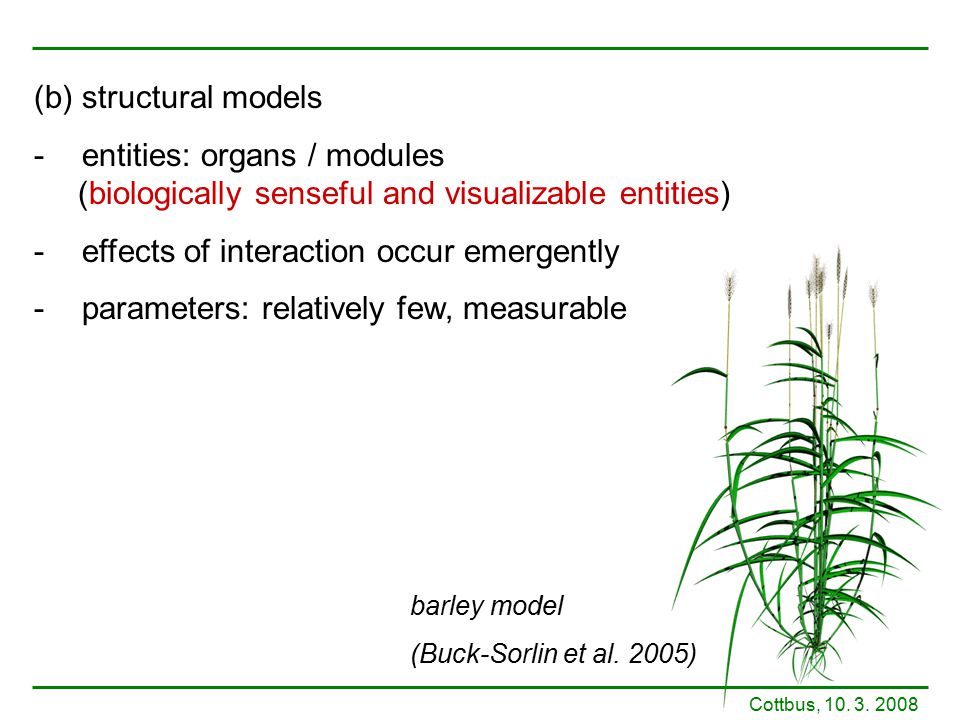 (b) structural models

- entities: organs / modules (biologically senseful and visualizable entities)

- effects of interaction occur emergently

- parameters: relatively few, measurable

barley model

(Buck-Sorlin et al. 2005)

Cottbus, 10. 3. 2008